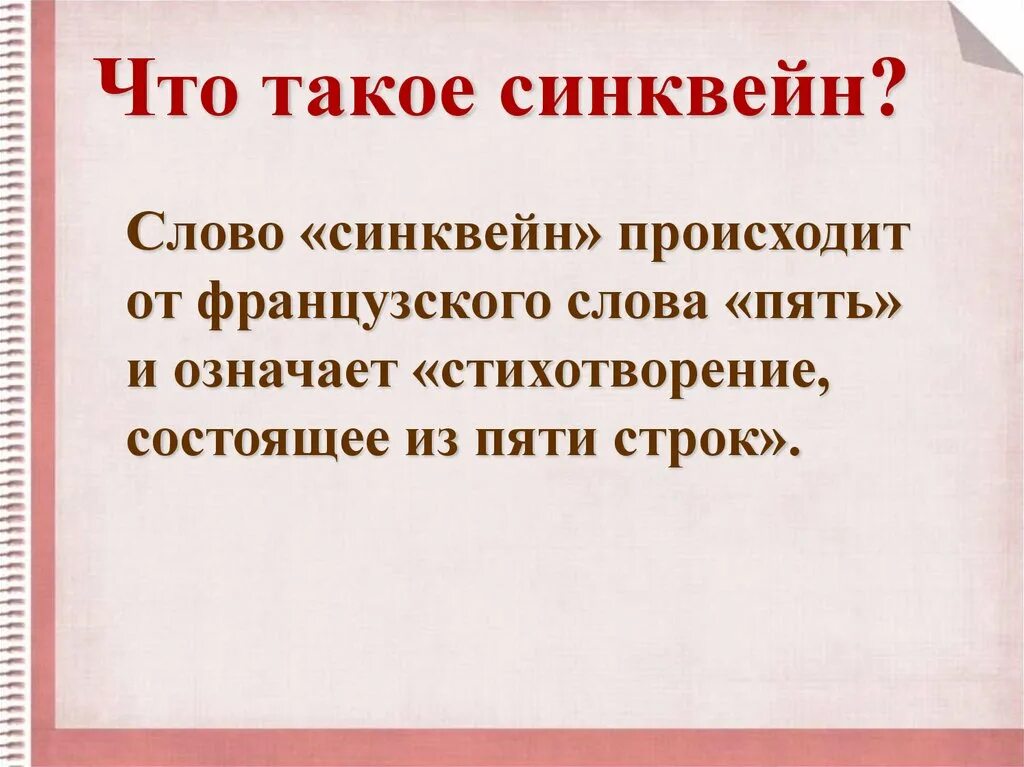 Что такое синквейн?

Слово «синквейн» происходит от французского слова «пять» и означает «стихотворение, состоящее из пяти строк».